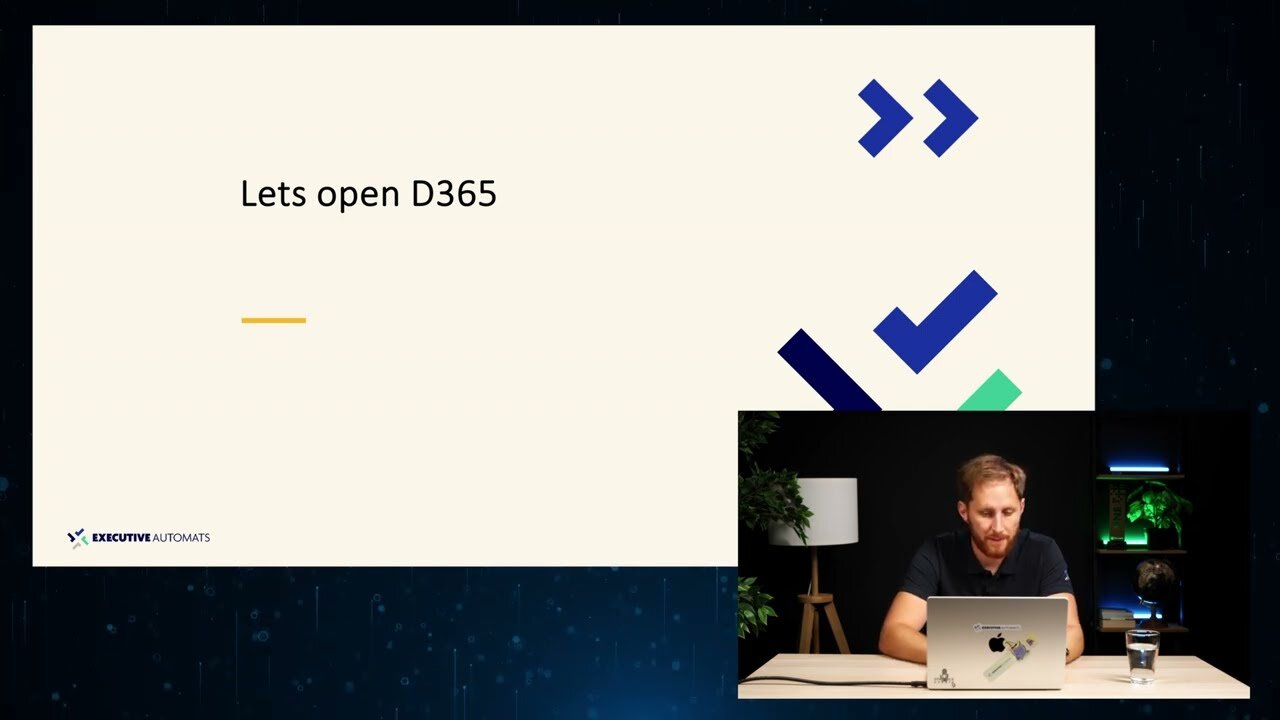 Lets open D365

EXECUTIVE AUTOMATS